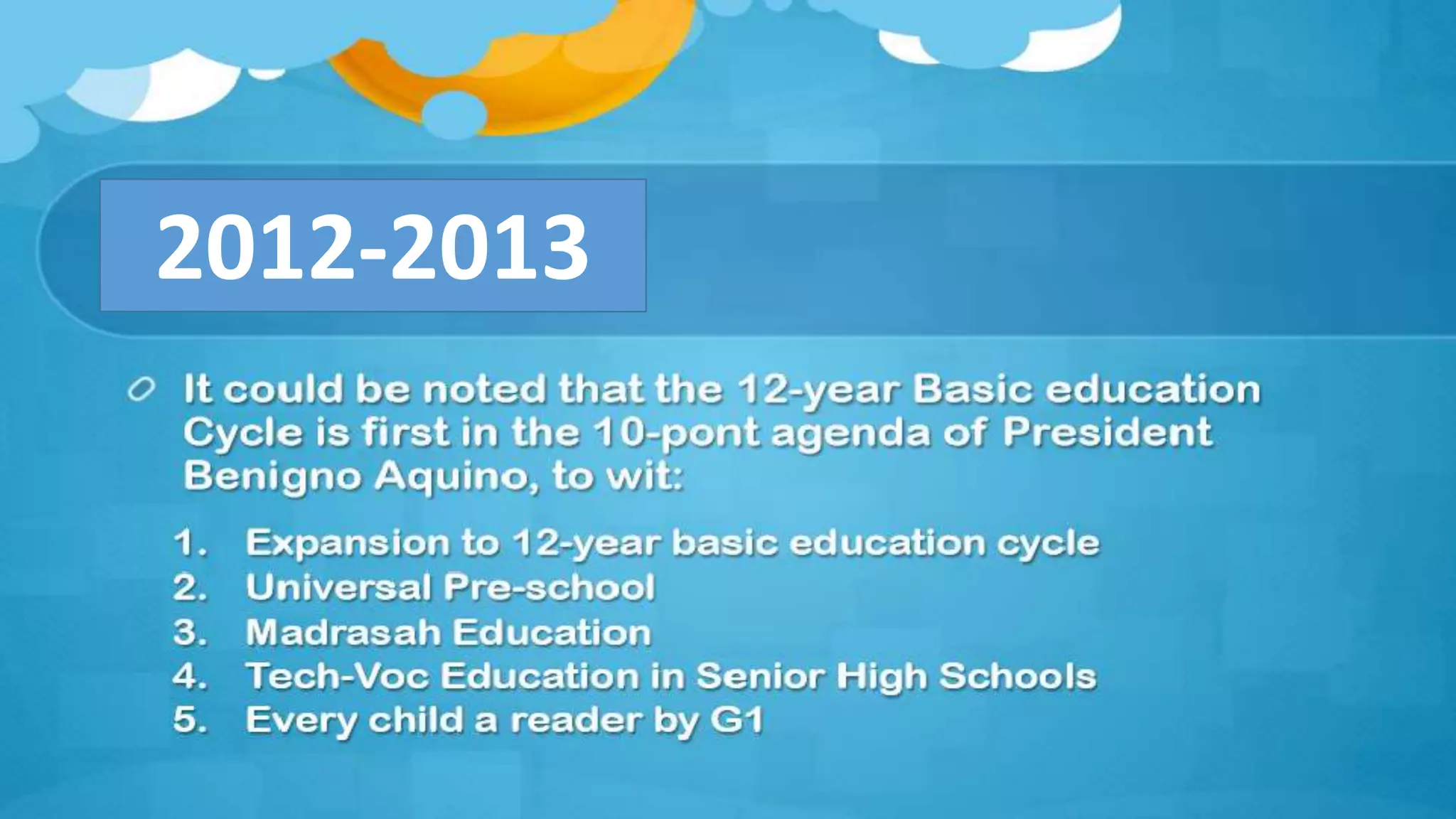 2012-2013

It could be noted that the 12-year Basic education Cycle is first in the 10-pont agenda of President Benigno Aquino, to wit:

1. Expansion to 12-year basic education cycle
2. Universal Pre-school
3. Madrasah Education
4. Tech-Voc Education in Senior High Schools
5. Every child a reader by G1